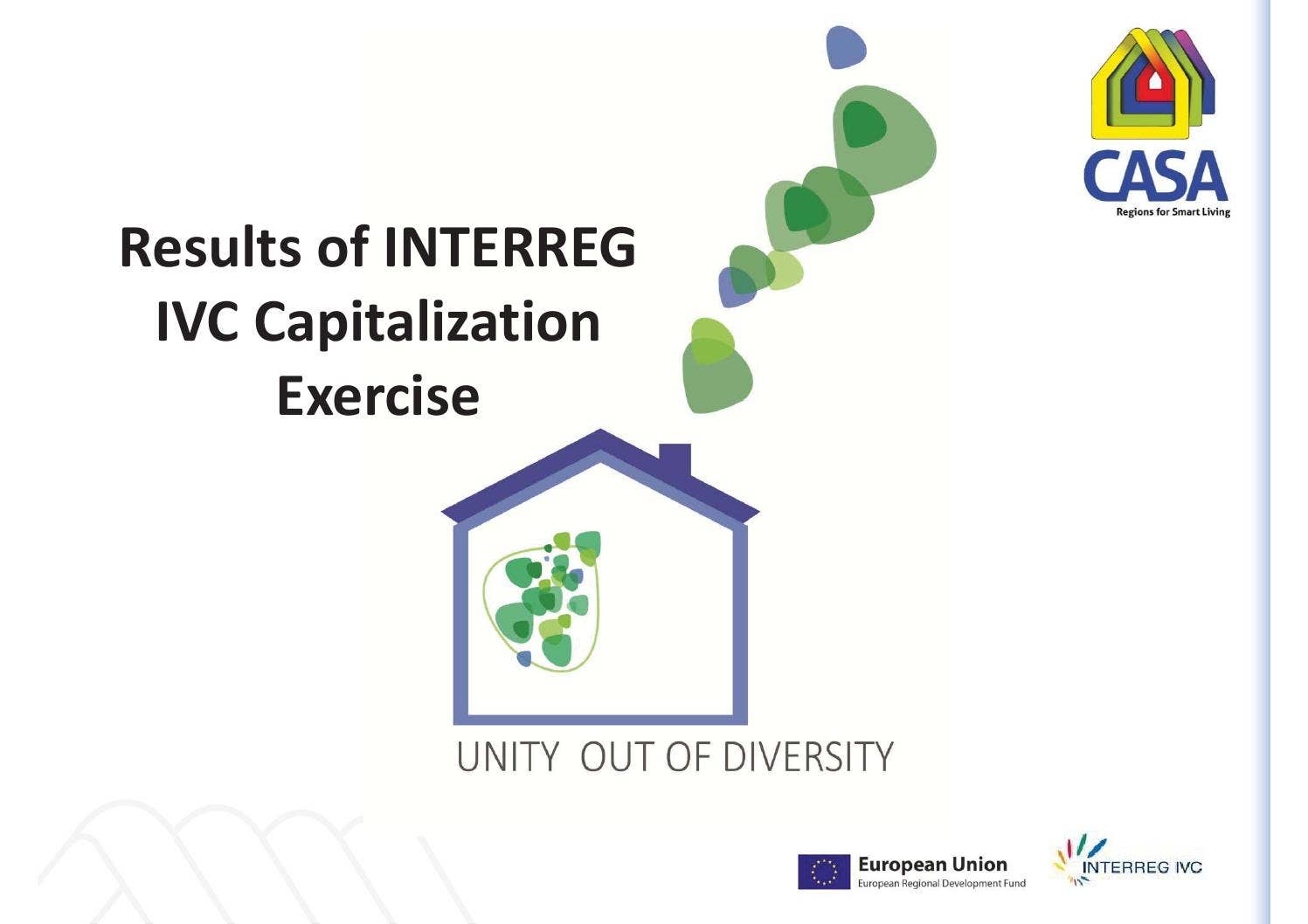 CASA
Regions for Smart Living

Results of INTERREG IVC Capitalization Exercise

UNITY OUT OF DIVERSITY

European Union
European Regional Development Fund

INTERREG IVC